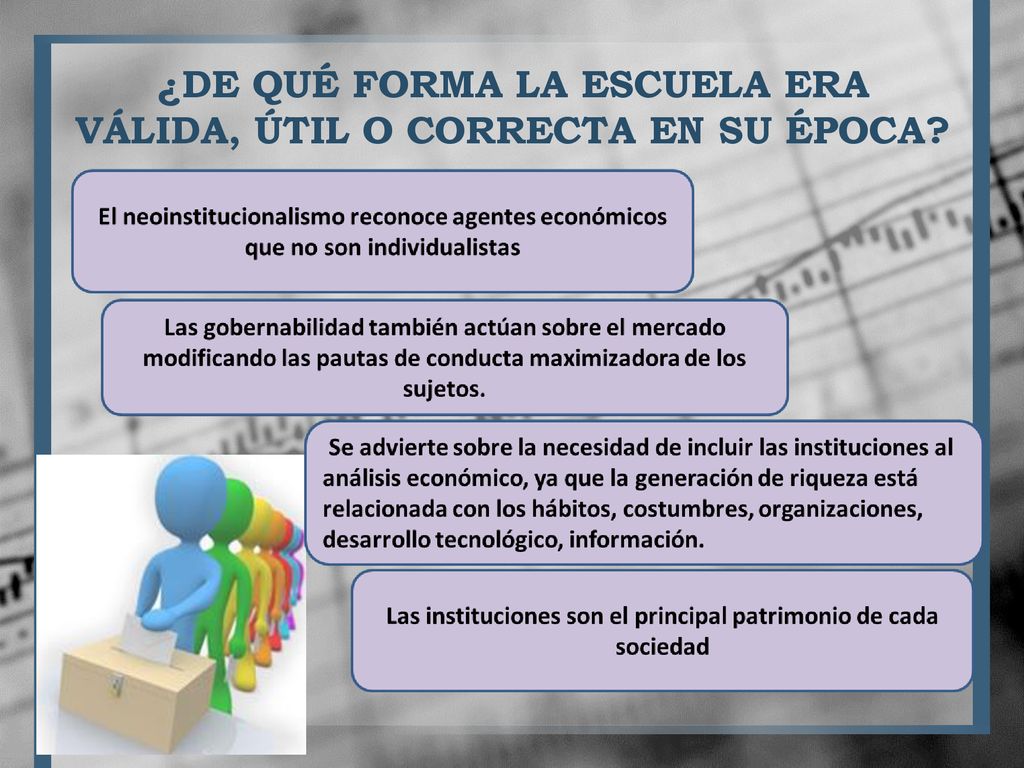 ¿DE QUÉ FORMA LA ESCUELA ERA VÁLIDA, ÚTIL O CORRECTA EN SU ÉPOCA?

El neoinstitucionalismo reconoce agentes económicos que no son individualistas

Las gobernabilidad también actúan sobre el mercado modificando las pautas de conducta maximizadora de los sujetos.

Se advierte sobre la necesidad de incluir las instituciones al análisis económico, ya que la generación de riqueza está relacionada con los hábitos, costumbres, organizaciones, desarrollo tecnológico, información.

Las instituciones son el principal patrimonio de cada sociedad